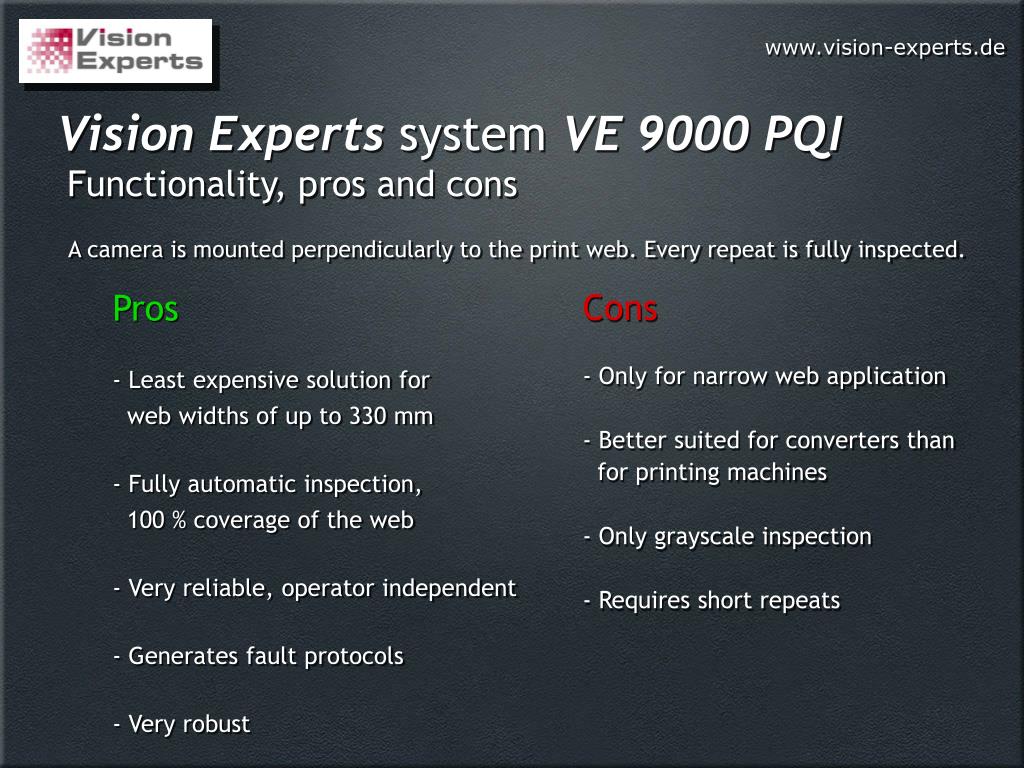 Vision Experts

www.vision-experts.de

Vision Experts system VE 9000 PQI
Functionality, pros and cons

A camera is mounted perpendicularly to the print web. Every repeat is fully inspected.

Pros

- Least expensive solution for web widths of up to 330 mm

- Fully automatic inspection, 100 % coverage of the web

- Very reliable, operator independent

- Generates fault protocols

- Very robust

Cons

- Only for narrow web application

- Better suited for converters than for printing machines

- Only grayscale inspection

- Requires short repeats